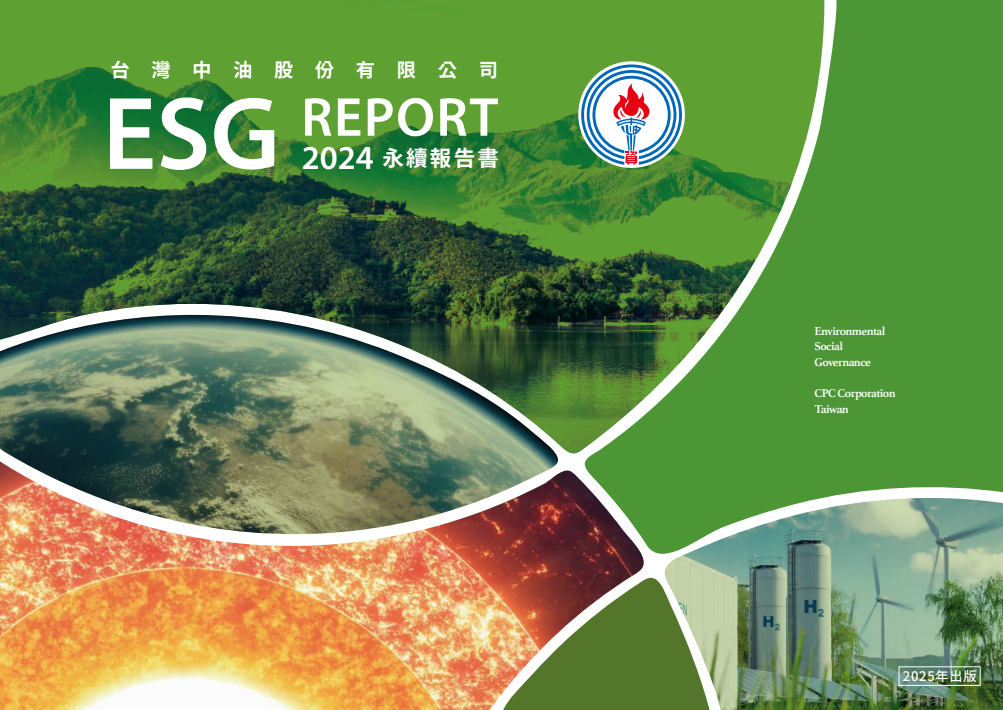 台灣中油股份有限公司

ESG REPORT 2024 永續報告書

Environmental
Social
Governance

CPC Corporation
Taiwan

$H_2$

$H_2$

2025年出版